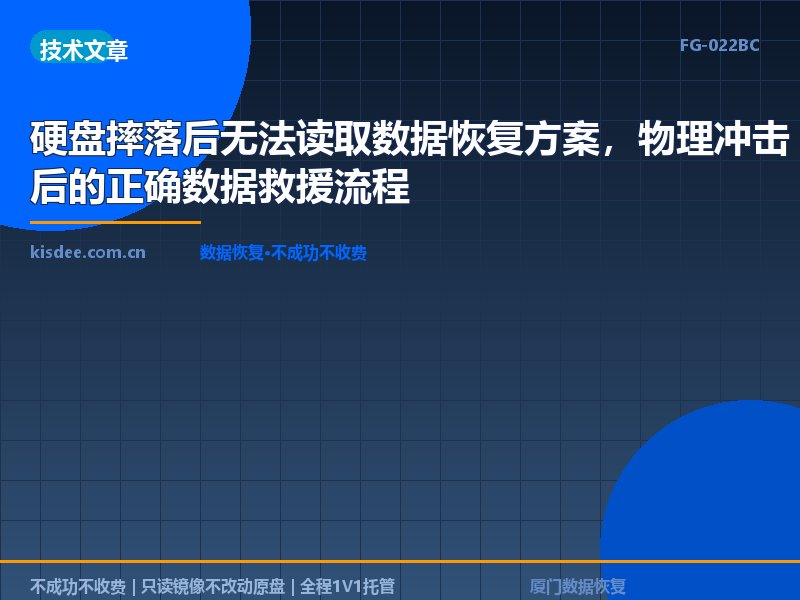 技术文章

FG-022BC

硬盘摔落后无法读取数据恢复方案，物理冲击后的正确数据救援流程

kisdee.com.cn

数据恢复•不成功不收费

不成功不收费 | 只读镜像不改动原盘 | 全程1V1托管

厦门数据恢复